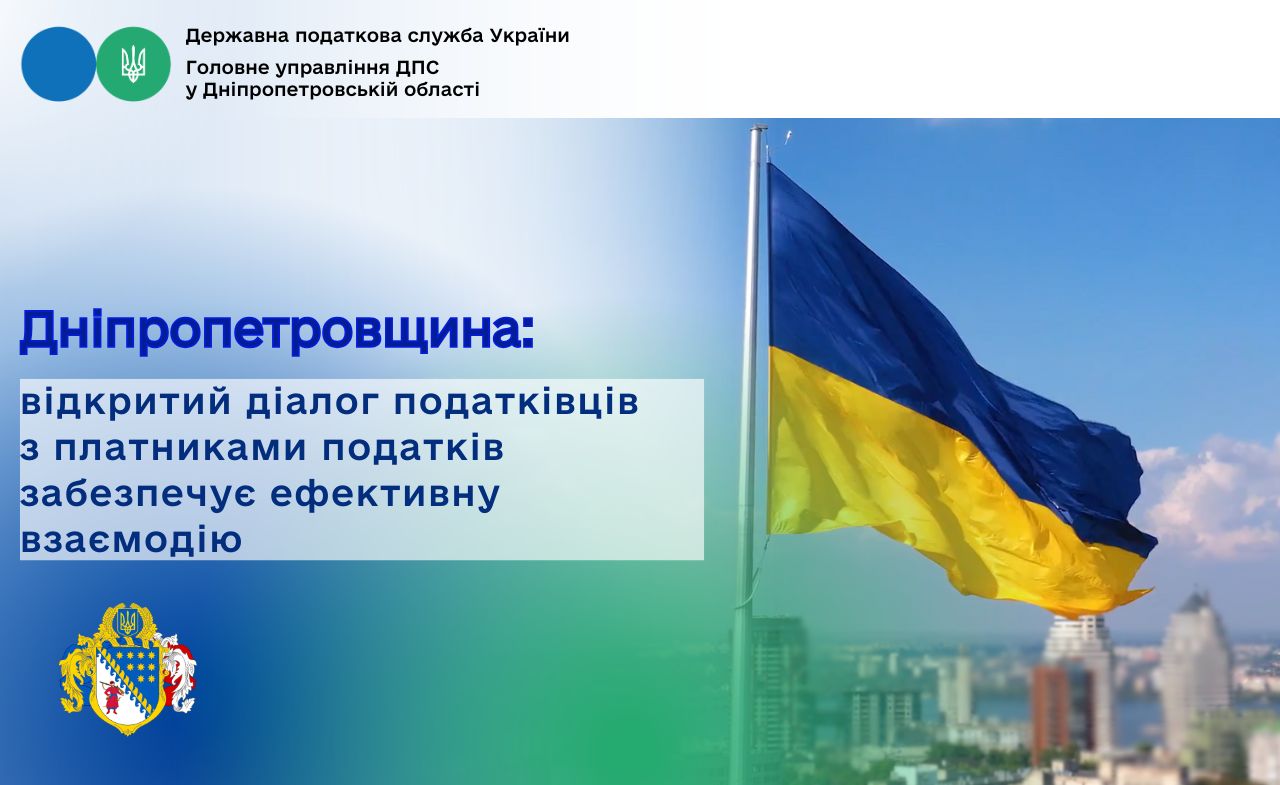 Державна податкова служба України
Головне управління ДПС у Дніпропетровській області

Дніпропетровщина:

відкритий діалог податківців з платниками податків забезпечує ефективну взаємодію